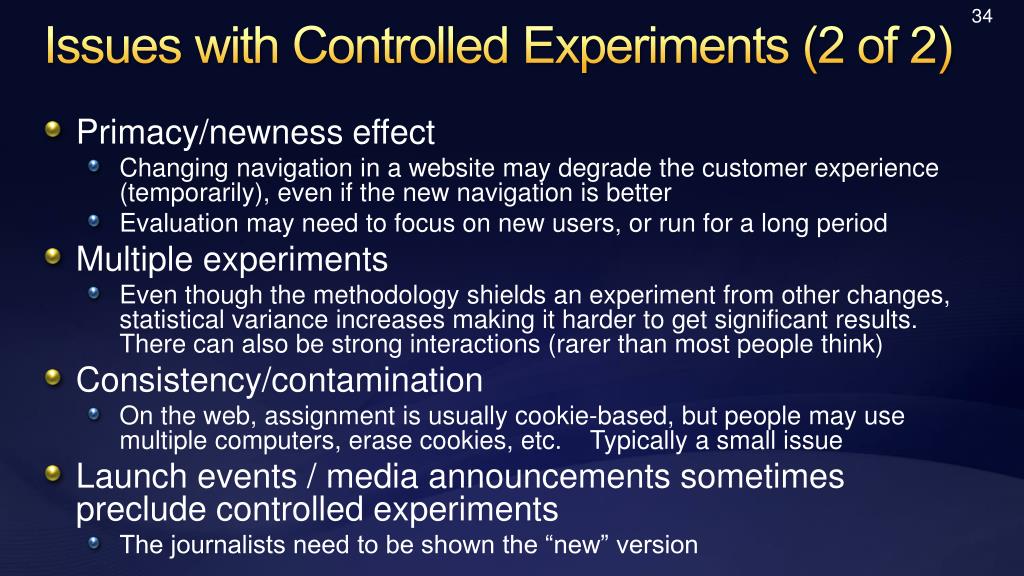 34

Issues with Controlled Experiments (2 of 2)

Primacy/newness effect

Changing navigation in a website may degrade the customer experience (temporarily), even if the new navigation is better

Evaluation may need to focus on new users, or run for a long period

Multiple experiments

Even though the methodology shields an experiment from other changes, statistical variance increases making it harder to get significant results. There can also be strong interactions (rarer than most people think)

Consistency/contamination

On the web, assignment is usually cookie-based, but people may use multiple computers, erase cookies, etc. Typically a small issue

Launch events / media announcements sometimes preclude controlled experiments

The journalists need to be shown the “new” version